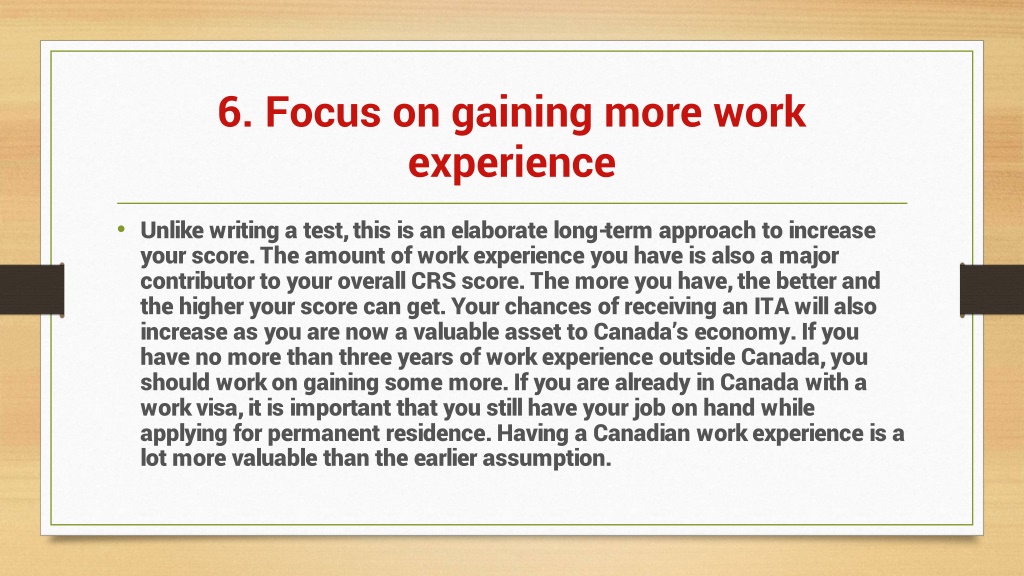 6. Focus on gaining more work experience

• Unlike writing a test, this is an elaborate long-term approach to increase your score. The amount of work experience you have is also a major contributor to your overall CRS score. The more you have, the better and the higher your score can get. Your chances of receiving an ITA will also increase as you are now a valuable asset to Canada's economy. If you have no more than three years of work experience outside Canada, you should work on gaining some more. If you are already in Canada with a work visa, it is important that you still have your job on hand while applying for permanent residence. Having a Canadian work experience is a lot more valuable than the earlier assumption.